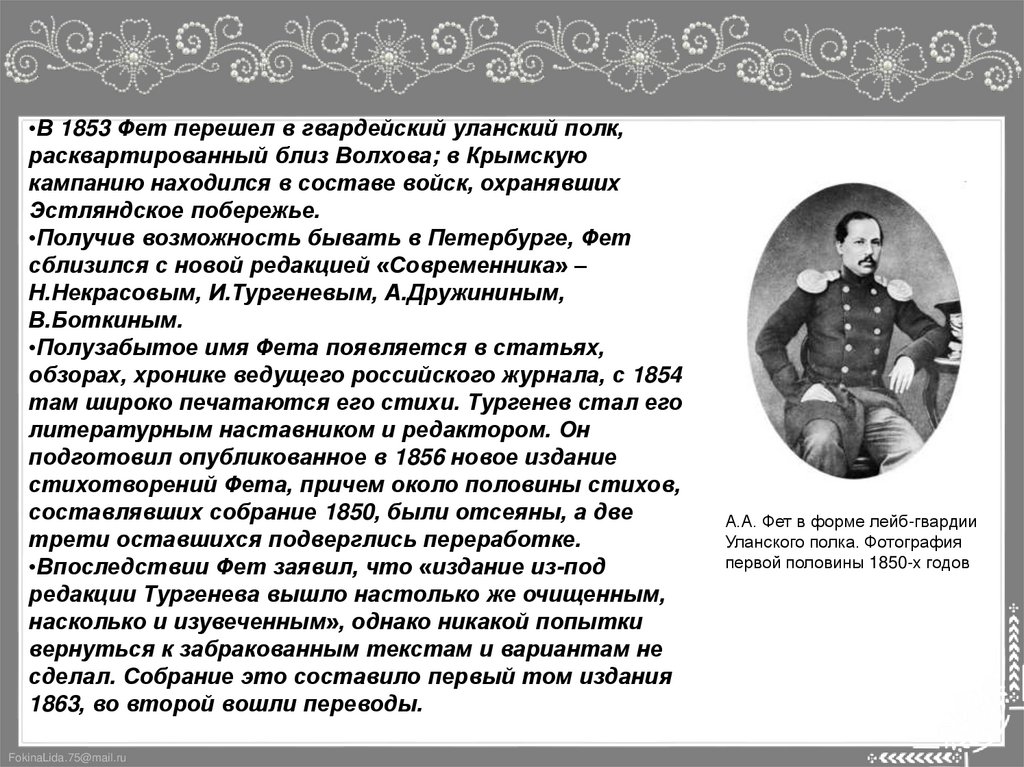 •В 1853 Фет перешел в гвардейский уланский полк, расквартированный близ Волхова; в Крымскую кампанию находился в составе войск, охранявших Эстляндское побережье.
•Получив возможность бывать в Петербурге, Фет сблизился с новой редакцией «Современника» – Н.Некрасовым, И.Тургеневым, А.Дружининым, В.Боткиным.
•Полузабытое имя Фета появляется в статьях, обзорах, хронике ведущего российского журнала, с 1854 там широко печатаются его стихи. Тургенев стал его литературным наставником и редактором. Он подготовил опубликованное в 1856 новое издание стихотворений Фета, причем около половины стихов, составлявших собрание 1850, были отсеяны, а две трети оставшихся подверглись переработке.
•Впоследствии Фет заявил, что «издание из-под редакции Тургенева вышло настолько же очищенным, насколько и изувеченным», однако никакой попытки вернуться к забракованным текстам и вариантам не сделал. Собрание это составило первый том издания 1863, во второй вошли переводы.

А.А. Фет в форме лейб-гвардии Уланского полка. Фотография первой половины 1850-х годов

FokinaLida.75@mail.ru